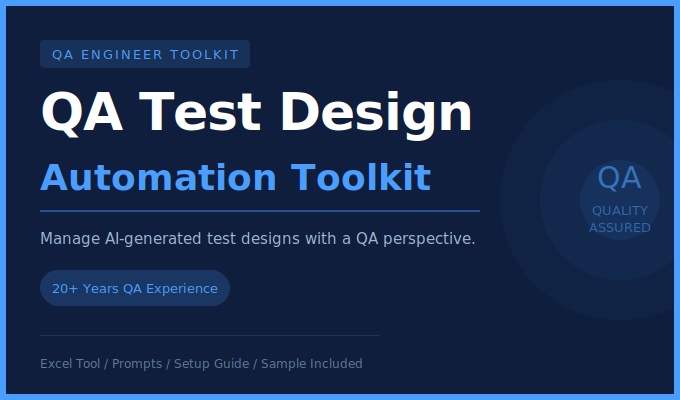 QA ENGINEER TOOLKIT

QA Test Design

Automation Toolkit

Manage AI-generated test designs with a QA perspective.

20+ Years QA Experience

Excel Tool / Prompts / Setup Guide / Sample Included

QA
QUALITY
ASSURED